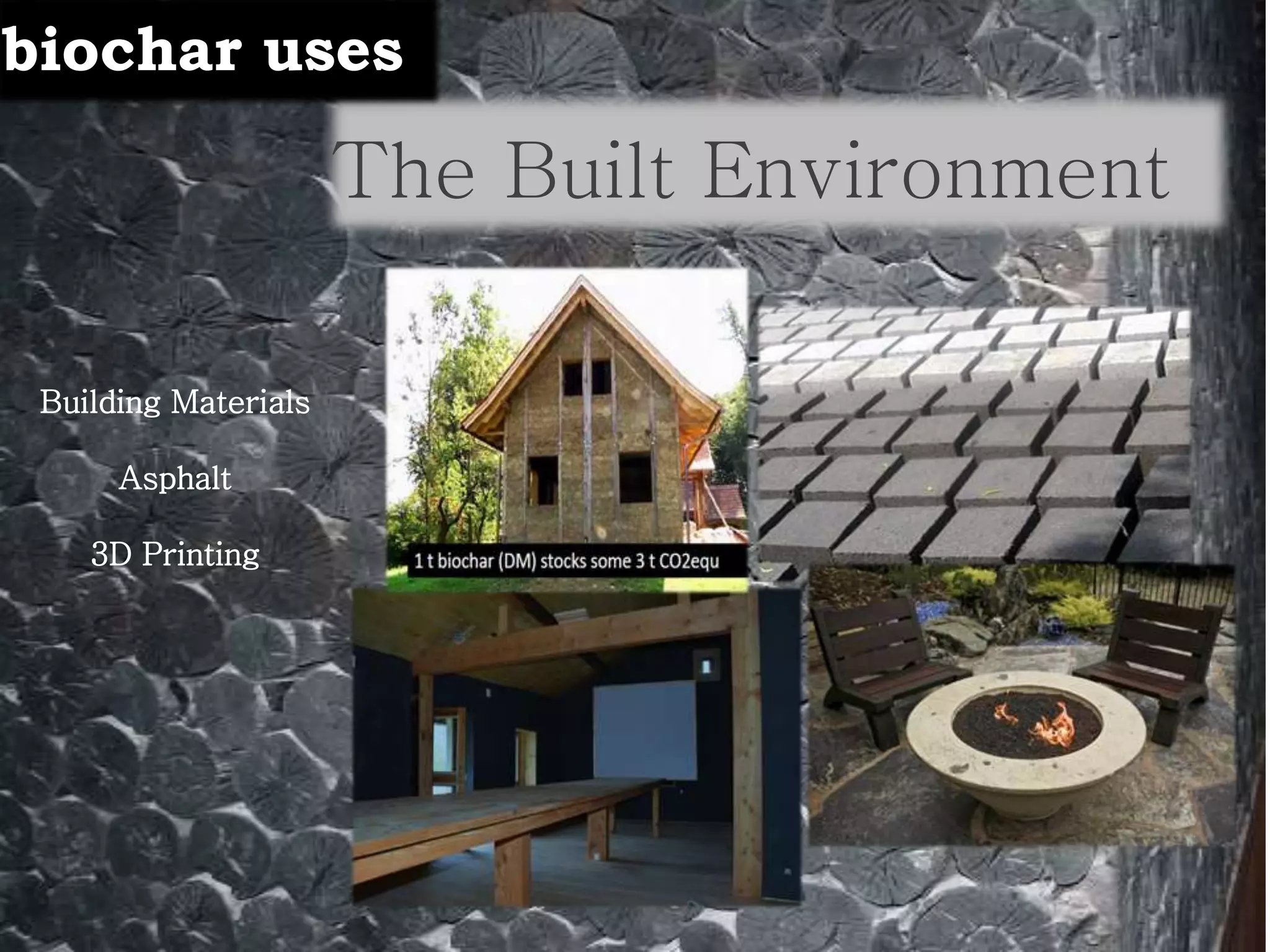 biochar uses

The Built Environment

Building Materials

Asphalt

3D Printing

1 t biochar (DM) stocks some 3 t CO2equ